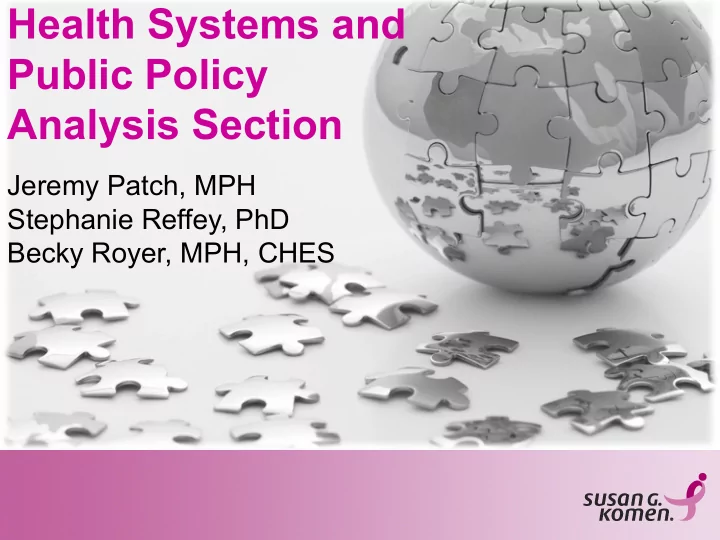 Health Systems and Public Policy Analysis Section

Jeremy Patch, MPH
Stephanie Reffey, PhD
Becky Royer, MPH, CHES

susan G. komen.